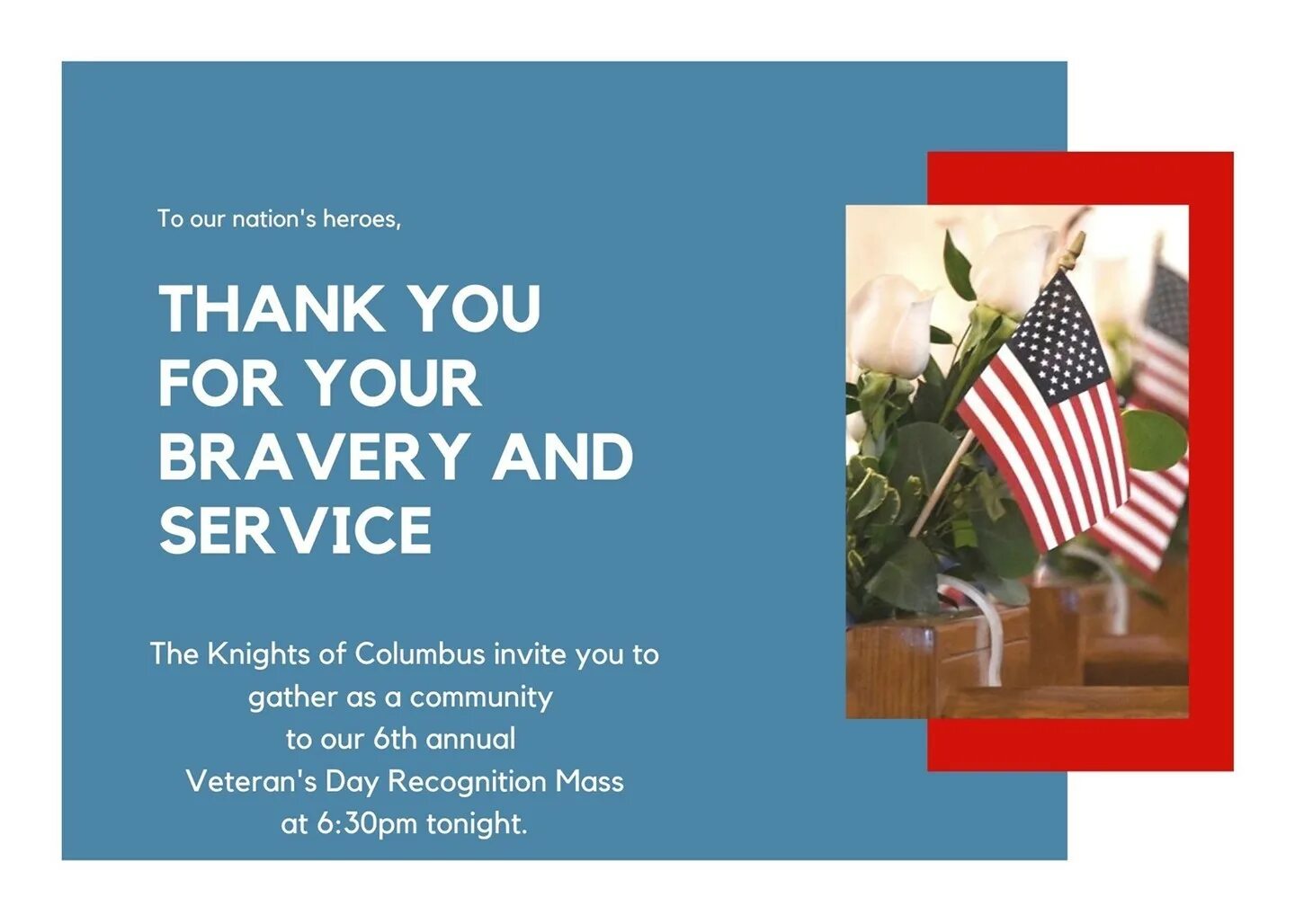 To our nation's heroes,

THANK YOU FOR YOUR BRAVERY AND SERVICE

The Knights of Columbus invite you to gather as a community to our 6th annual Veteran's Day Recognition Mass at 6:30pm tonight.